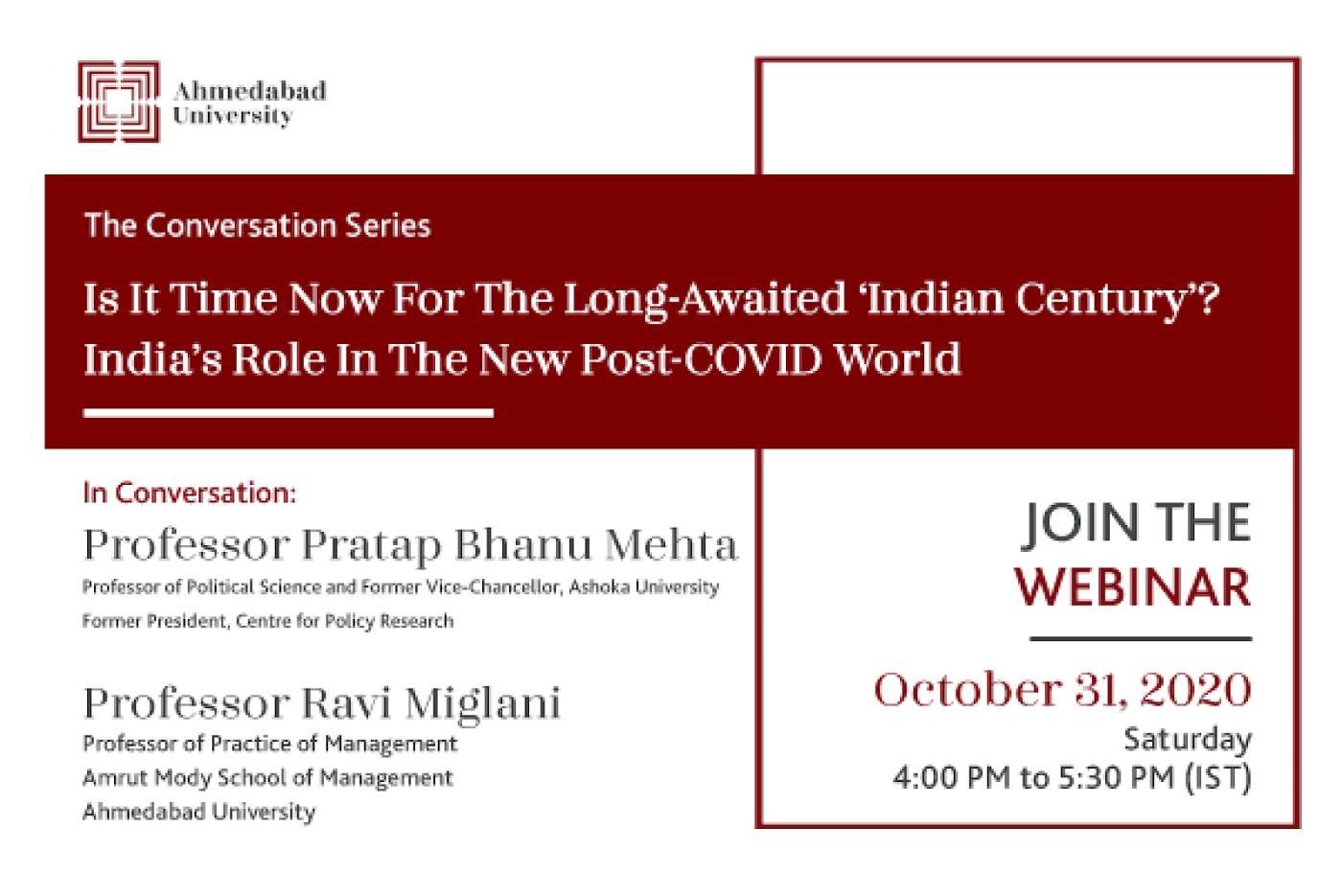 Ahmedabad University

The Conversation Series

Is It Time Now For The Long-Awaited 'Indian Century'? India's Role In The New Post-COVID World

In Conversation:

Professor Pratap Bhanu Mehta
Professor of Political Science and Former Vice-Chancellor, Ashoka University
Former President, Centre for Policy Research

Professor Ravi Miglani
Professor of Practice of Management
Amrut Mody School of Management
Ahmedabad University

JOIN THE WEBINAR

October 31, 2020
Saturday
4:00 PM to 5:30 PM (IST)